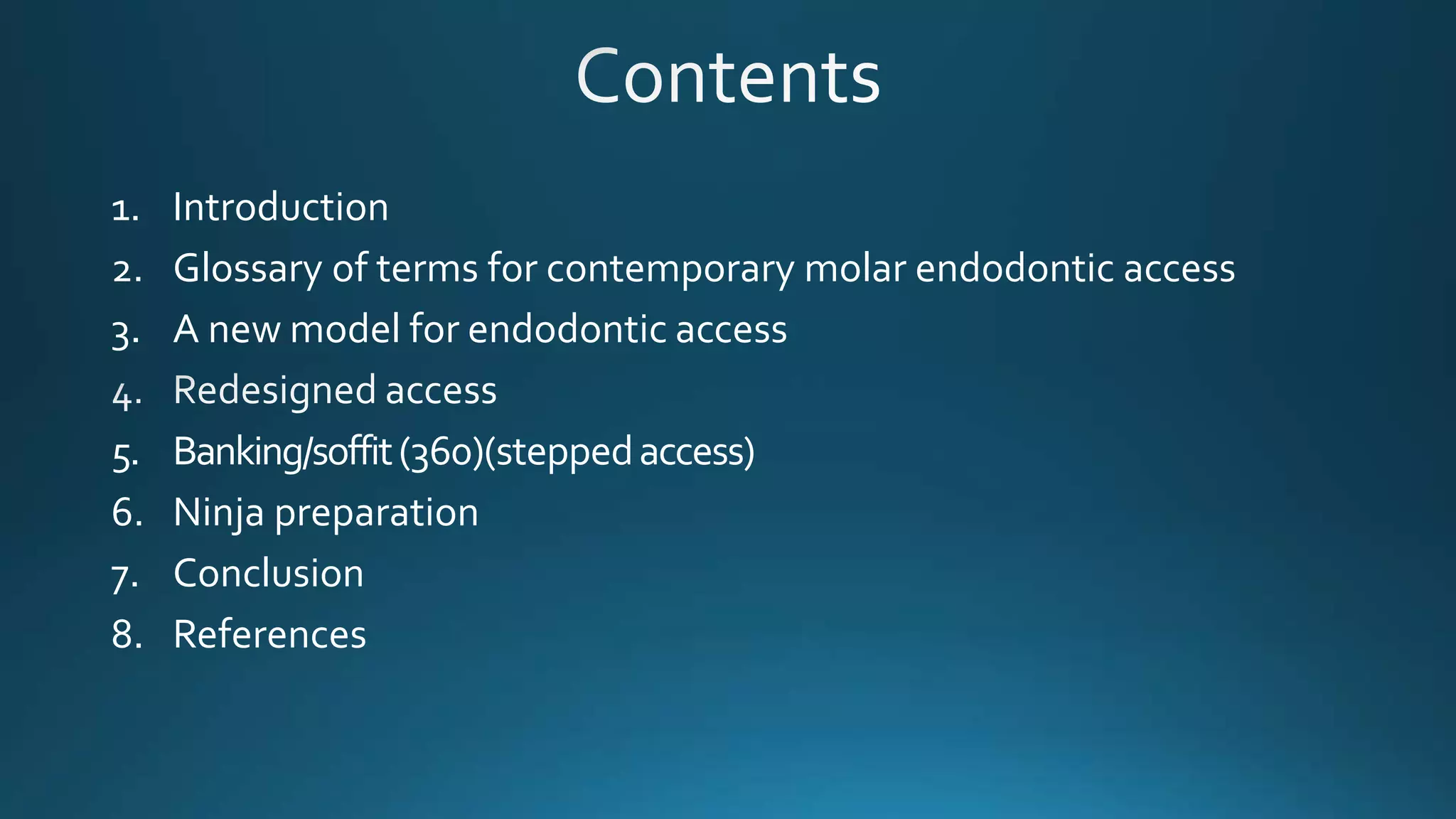 Contents

1. Introduction
2. Glossary of terms for contemporary molar endodontic access
3. A new model for endodontic access
4. Redesigned access
5. Banking/soffit (360)(stepped access)
6. Ninja preparation
7. Conclusion
8. References